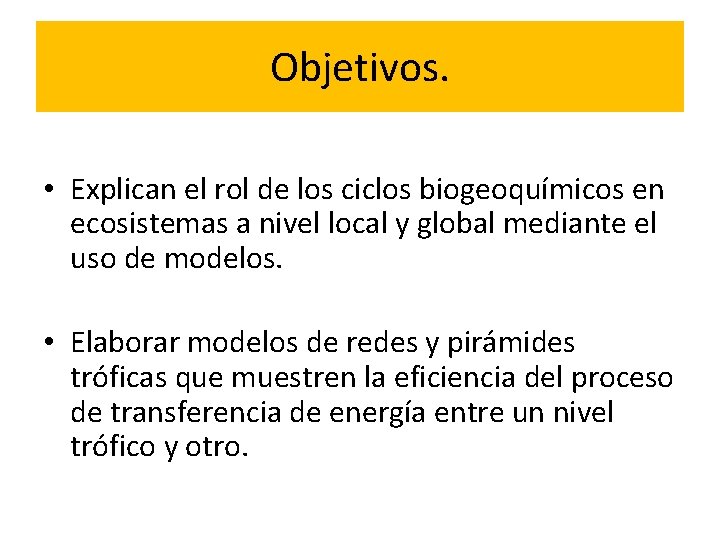 Objetivos.

• Explican el rol de los ciclos biogeoquímicos en ecosistemas a nivel local y global mediante el uso de modelos.

• Elaborar modelos de redes y pirámides tróficas que muestren la eficiencia del proceso de transferencia de energía entre un nivel trófico y otro.